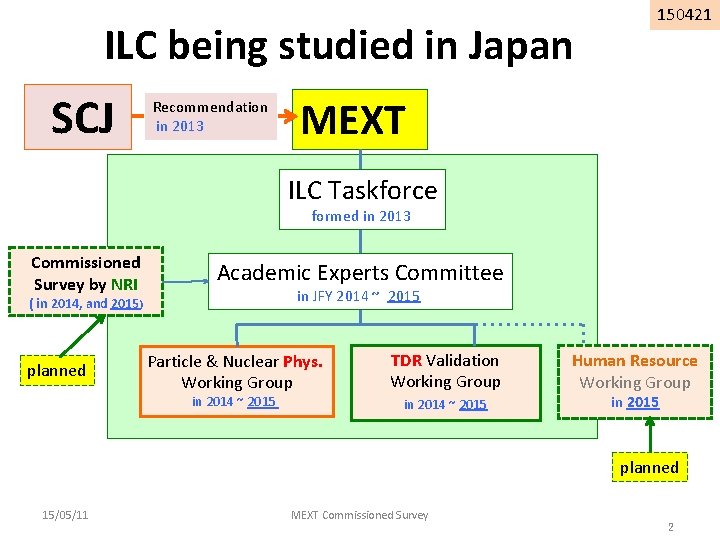 150421

ILC being studied in Japan

SCJ

Recommendation in 2013

MEXT

ILC Taskforce
formed in 2013

Commissioned Survey by NRI
( in 2014, and 2015)

Academic Experts Committee
in JFY 2014 ~ 2015

planned

Particle & Nuclear Phys. Working Group
in 2014 ~ 2015

TDR Validation Working Group
in 2014 ~ 2015

Human Resource Working Group
in 2015

planned

15/05/11

MEXT Commissioned Survey

2